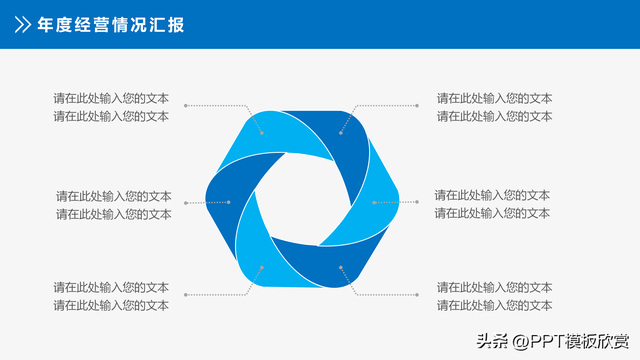 年度经营情况汇报

请在此处输入您的文本
请在此处输入您的文本

请在此处输入您的文本
请在此处输入您的文本

请在此处输入您的文本
请在此处输入您的文本

请在此处输入您的文本
请在此处输入您的文本

请在此处输入您的文本
请在此处输入您的文本

请在此处输入您的文本
请在此处输入您的文本

头条 @PPT模板欣赏